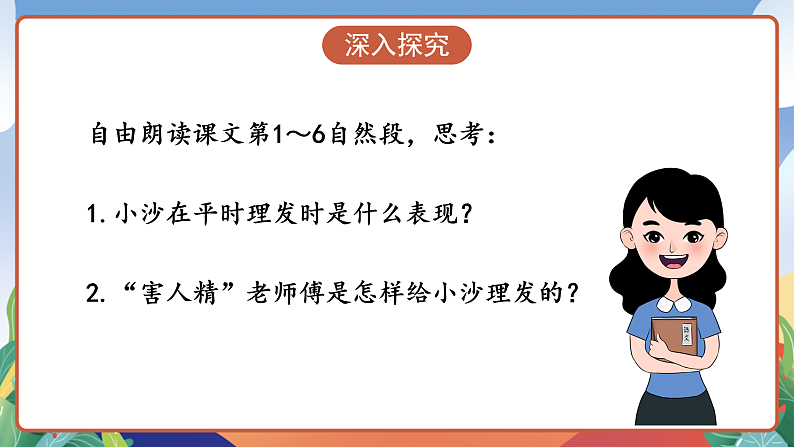 深入探究

自由朗读课文第1～6自然段，思考：

1. 小沙在平时理发时是什么表现？

2. “害人精”老师傅是怎样给小沙理发的？

语文